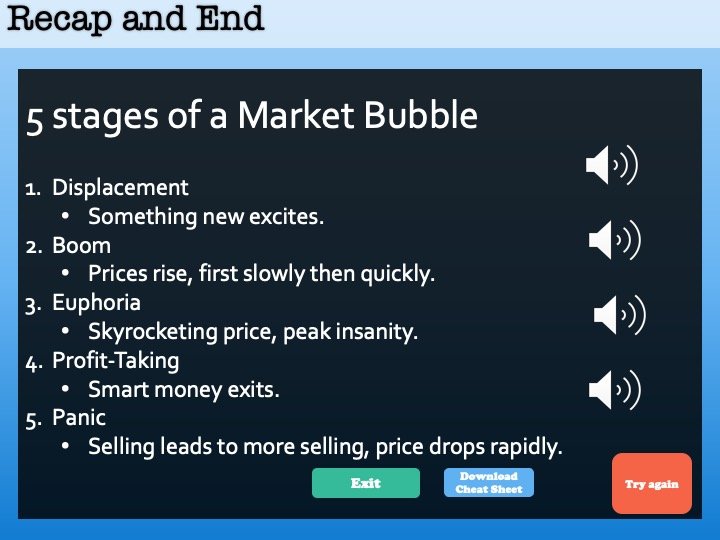 Recap and End

5 stages of a Market Bubble

1. Displacement
 • Something new excites.
2. Boom
 • Prices rise, first slowly then quickly.
3. Euphoria
 • Skyrocketing price, peak insanity.
4. Profit-Taking
 • Smart money exits.
5. Panic
 • Selling leads to more selling, price drops rapidly.

Exit

Download Cheat Sheet

Try again